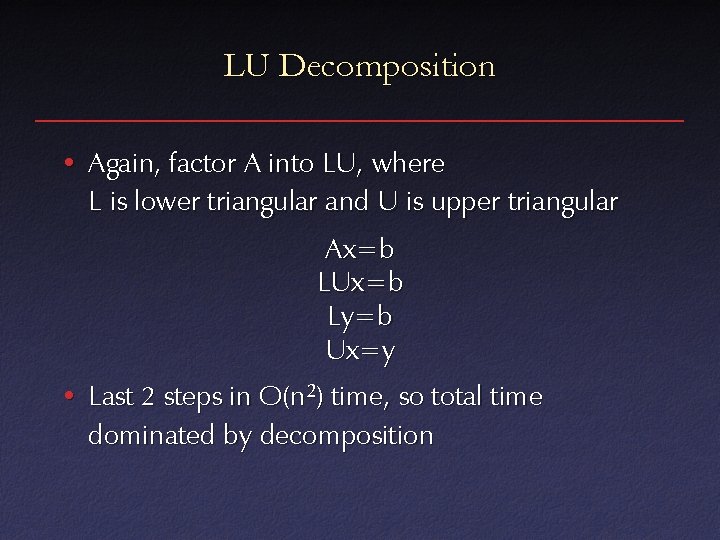 LU Decomposition

• Again, factor A into LU, where L is lower triangular and U is upper triangular

$Ax=b$
$LUx=b$
$Ly=b$
$Ux=y$

• Last 2 steps in $O(n^2)$ time, so total time dominated by decomposition